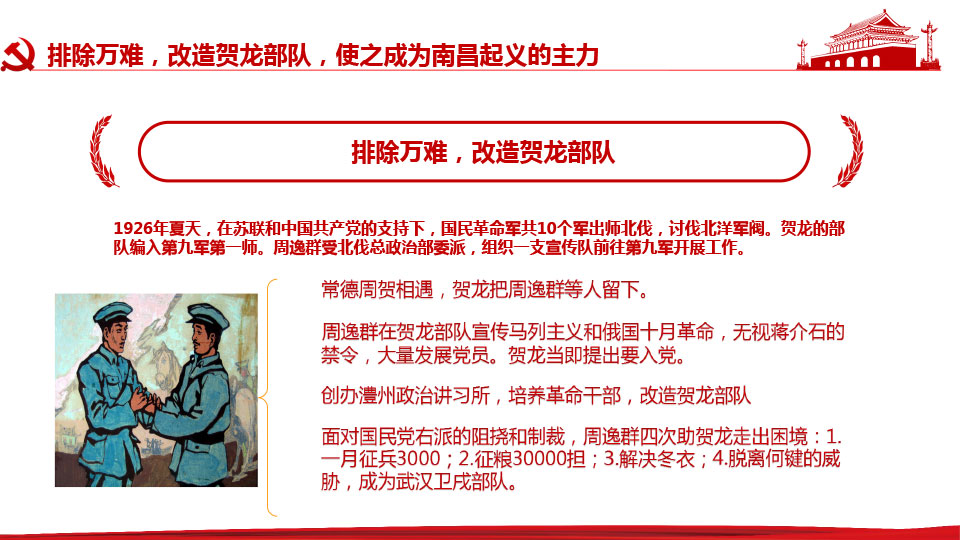 排除万难，改造贺龙部队，使之成为南昌起义的主力

排除万难，改造贺龙部队

1926年夏天，在苏联和中国共产党的支持下，国民革命军共10个军出师北伐，讨伐北洋军阀。贺龙的部队编入第九军第一师。周逸群受北伐总政治部委派，组织一支宣传队前往第九军开展工作。

常德周贺相遇，贺龙把周逸群等人留下。

周逸群在贺龙部队宣传马列主义和俄国十月革命，无视蒋介石的禁令，大量发展党员。贺龙当即提出要入党。

创办澧州政治讲习所，培养革命干部，改造贺龙部队

面对国民党右派的阻挠和制裁，周逸群四次助贺龙走出困境：1.一月征兵3000；2.征粮30000担；3.解决冬衣；4.脱离何键的威胁，成为武汉卫戍部队。